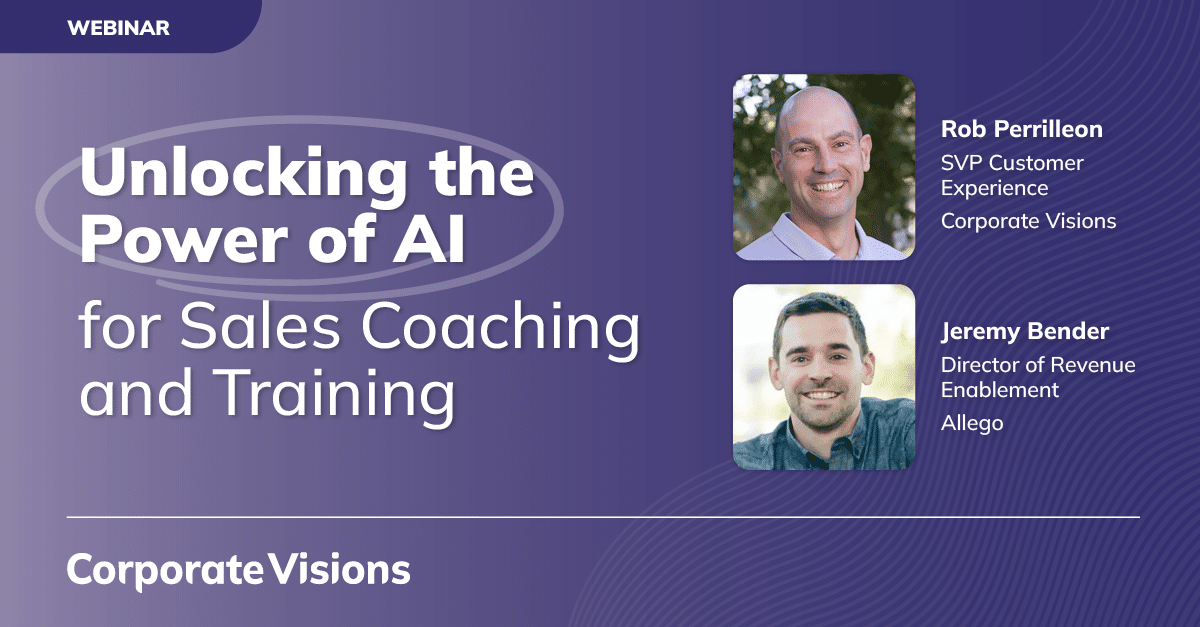 WEBINAR

Unlocking the Power of AI for Sales Coaching and Training

Rob Perrilleon
SVP Customer Experience
Corporate Visions

Jeremy Bender
Director of Revenue Enablement
Allego

Corporate Visions